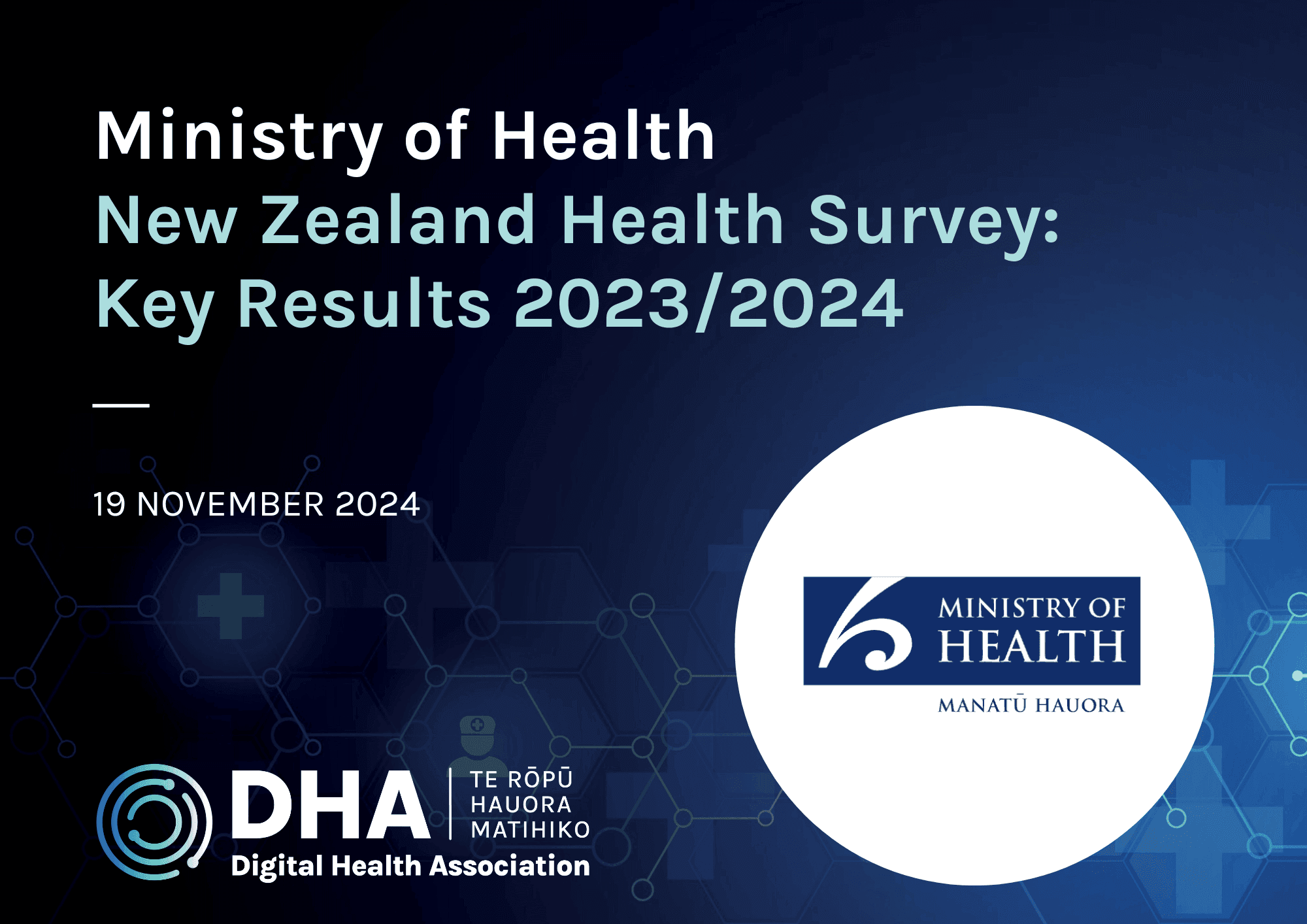 Ministry of Health
New Zealand Health Survey: Key Results 2023/2024

19 NOVEMBER 2024

MINISTRY OF HEALTH
MANATŪ HAUORA

DHA
TE RŌPŪ HAUORA MATIHIKO
Digital Health Association